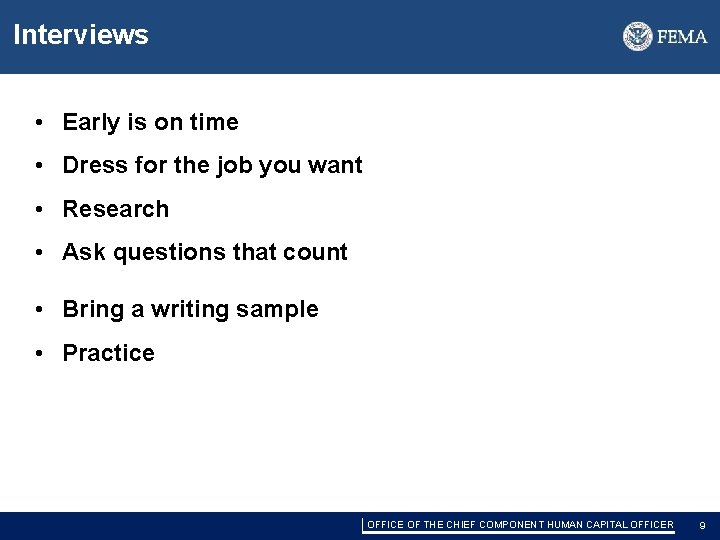 Interviews

FEMA

• Early is on time
• Dress for the job you want
• Research
• Ask questions that count
• Bring a writing sample
• Practice

OFFICE OF THE CHIEF COMPONENT HUMAN CAPITAL OFFICER 9